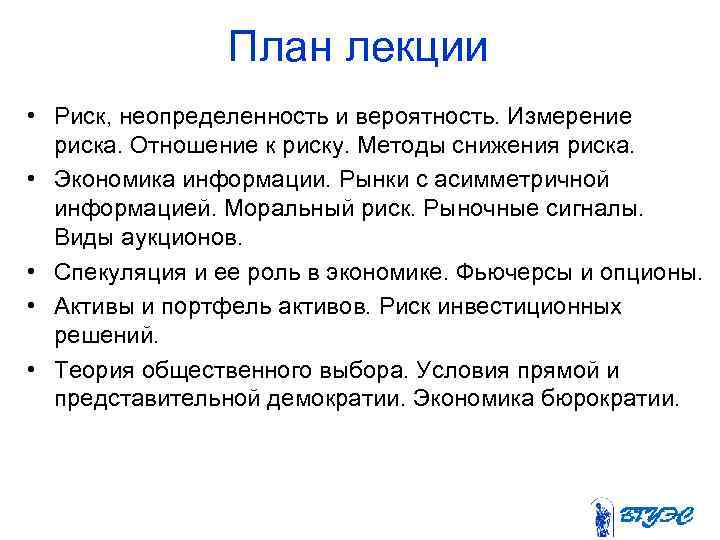 План лекции

• Риск, неопределенность и вероятность. Измерение риска. Отношение к риску. Методы снижения риска.
• Экономика информации. Рынки с асимметричной информацией. Моральный риск. Рыночные сигналы. Виды аукционов.
• Спекуляция и ее роль в экономике. Фьючерсы и опционы.
• Активы и портфель активов. Риск инвестиционных решений.
• Теория общественного выбора. Условия прямой и представительной демократии. Экономика бюрократии.

ВГУЭС